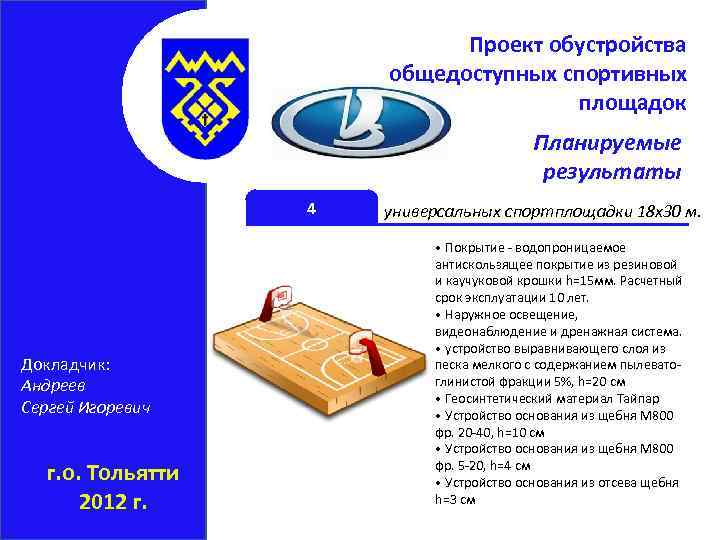 Проект обустройства общедоступных спортивных площадок

Планируемые результаты

4 универсальных спортплощадки 18х30 м.

• Покрытие - водопроницаемое антискользящее покрытие из резиновой и каучуковой крошки h=15мм. Расчетный срок эксплуатации 10 лет.
• Наружное освещение, видеонаблюдение и дренажная система.
• устройство выравнивающего слоя из песка мелкого с содержанием пылевато-глинистой фракции 5%, h=20 см
• Геосинтетический материал Тайпар
• Устройство основания из щебня М800 фр. 20-40, h=10 см
• Устройство основания из щебня М800 фр. 5-20, h=4 см
• Устройство основания из отсева щебня h=3 см

Докладчик:
Андреев
Сергей Игоревич

г.о. Тольятти
2012 г.